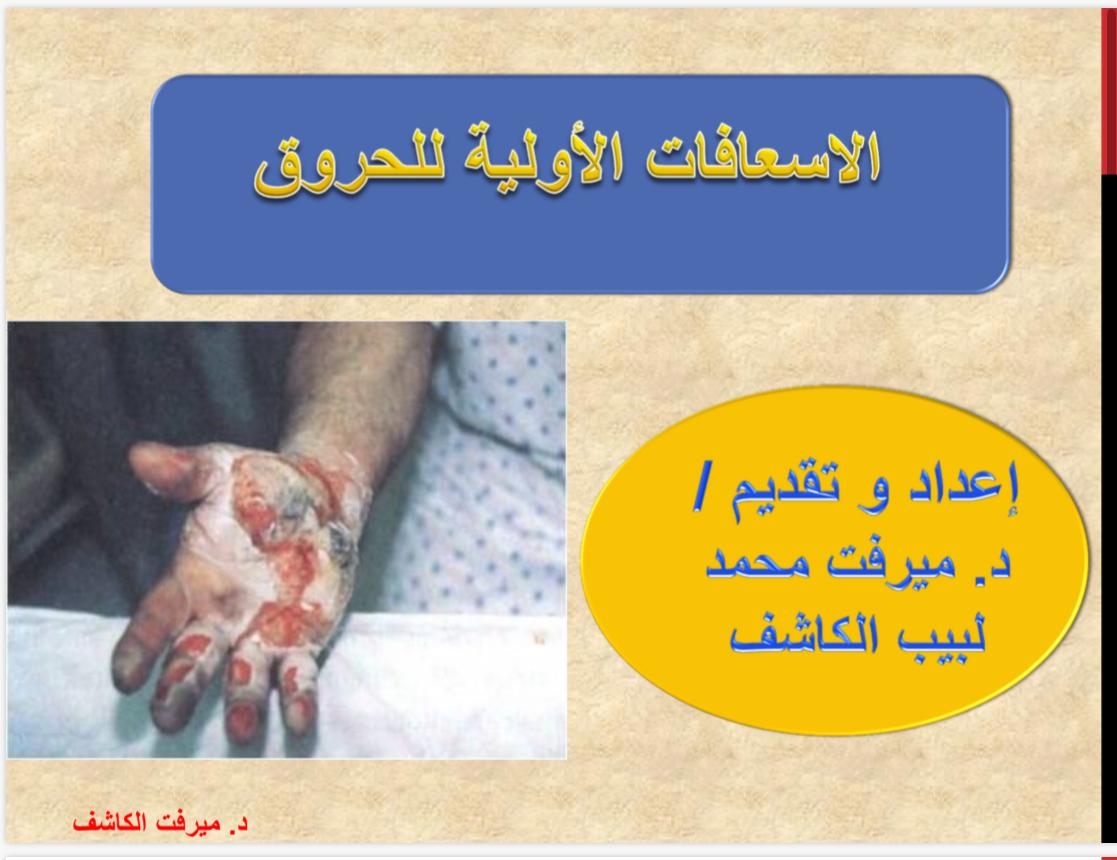 الاسعافات الأولية للحروق

إعداد و تقديم /
د. ميرفت محمد
لبيب الكاشف

د. ميرفت الكاشف